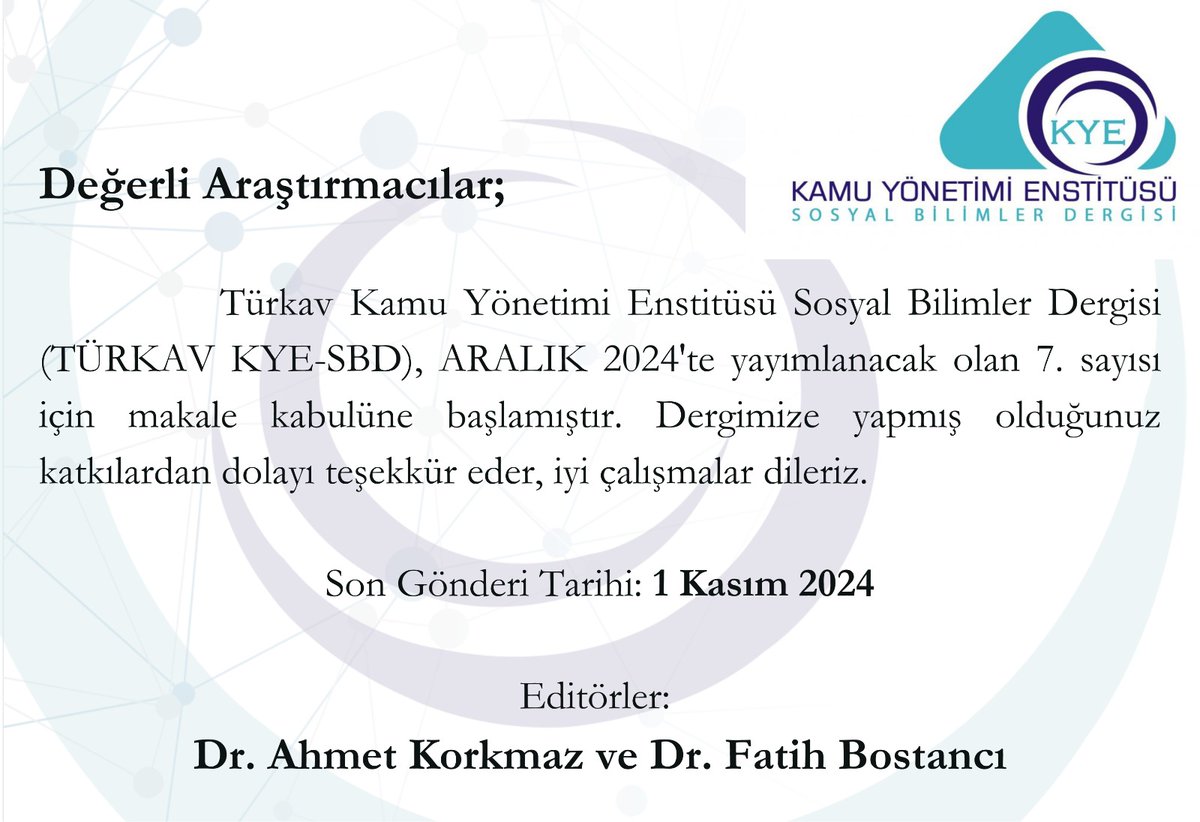 KYE
KAMU YÖNETİMİ ENSTİTÜSÜ
SOSYAL BİLİMLER DERGİSİ

Değerli Araştırmacılar;

Türkav Kamu Yönetimi Enstitüsü Sosyal Bilimler Dergisi (TÜRKAV KYE-SBD), ARALIK 2024'te yayımlanacak olan 7. sayısı için makale kabulüne başlamıştır. Dergimize yapmış olduğunuz katkılardan dolayı teşekkür eder, iyi çalışmalar dileriz.

Son Gönderi Tarihi: 1 Kasım 2024

Editörler:
Dr. Ahmet Korkmaz ve Dr. Fatih Bostancı